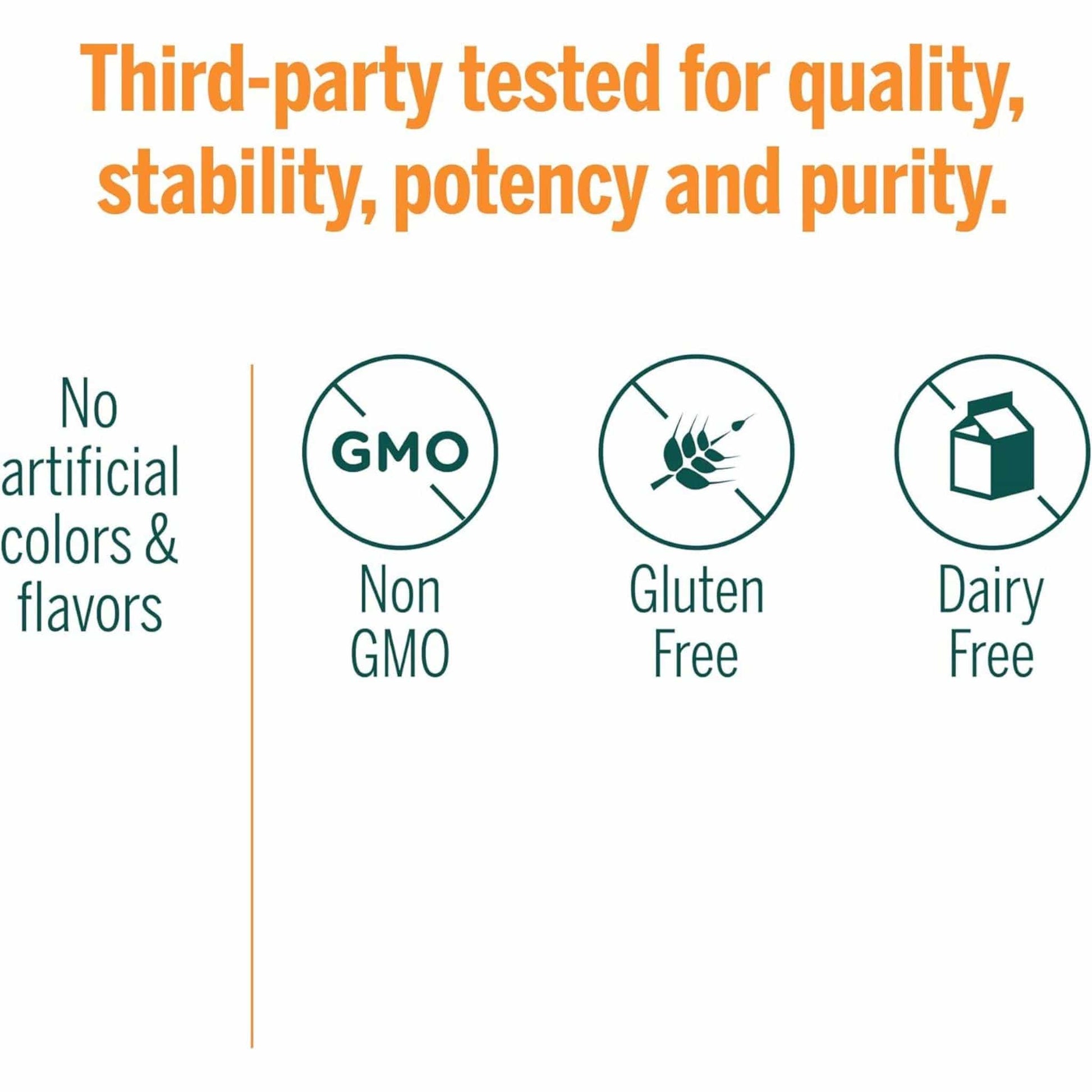 Third-party tested for quality, stability, potency and purity.

No artificial colors & flavors

GMO

Non GMO

Gluten Free

Dairy Free